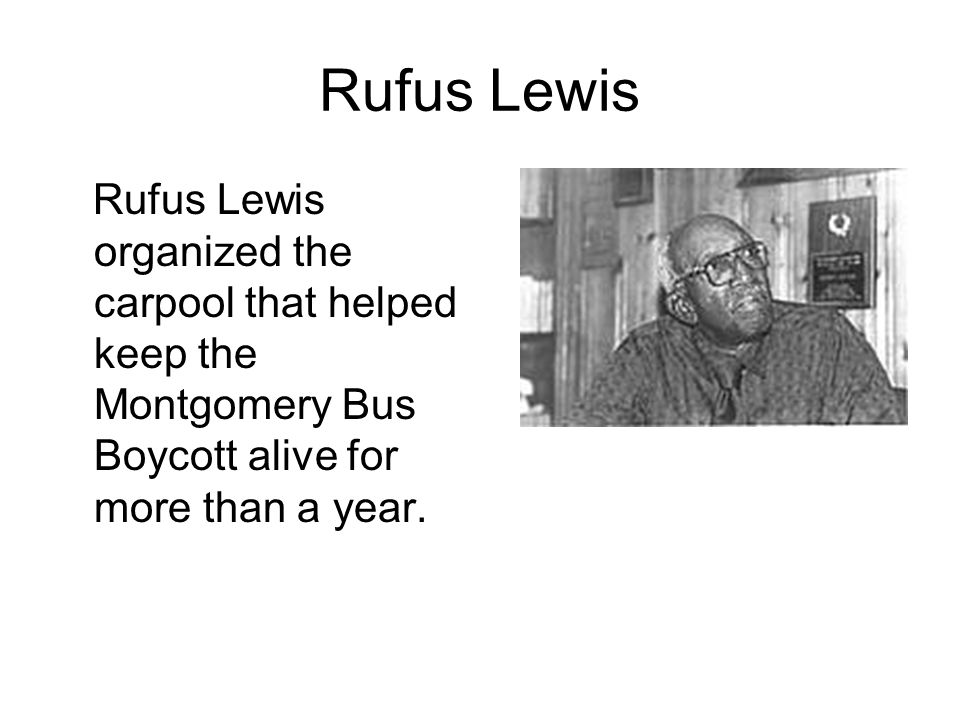 Rufus Lewis

Rufus Lewis organized the carpool that helped keep the Montgomery Bus Boycott alive for more than a year.